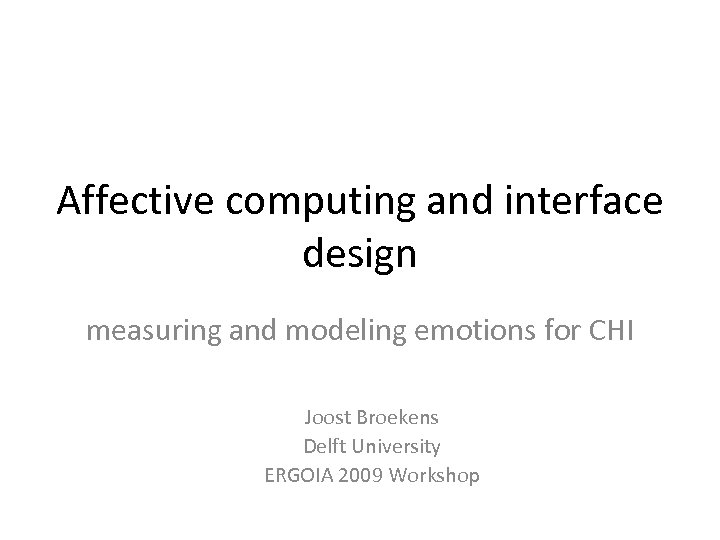 Affective computing and interface design

measuring and modeling emotions for CHI

Joost Broekens
Delft University
ERGOIA 2009 Workshop